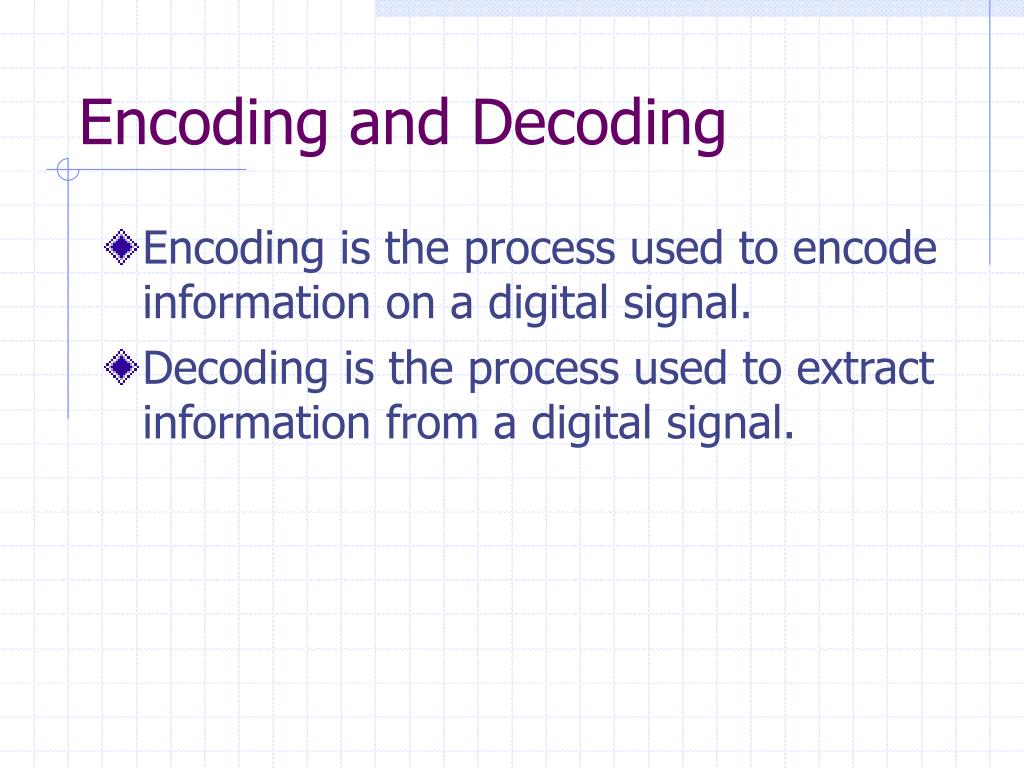 Encoding and Decoding

Encoding is the process used to encode information on a digital signal.

Decoding is the process used to extract information from a digital signal.